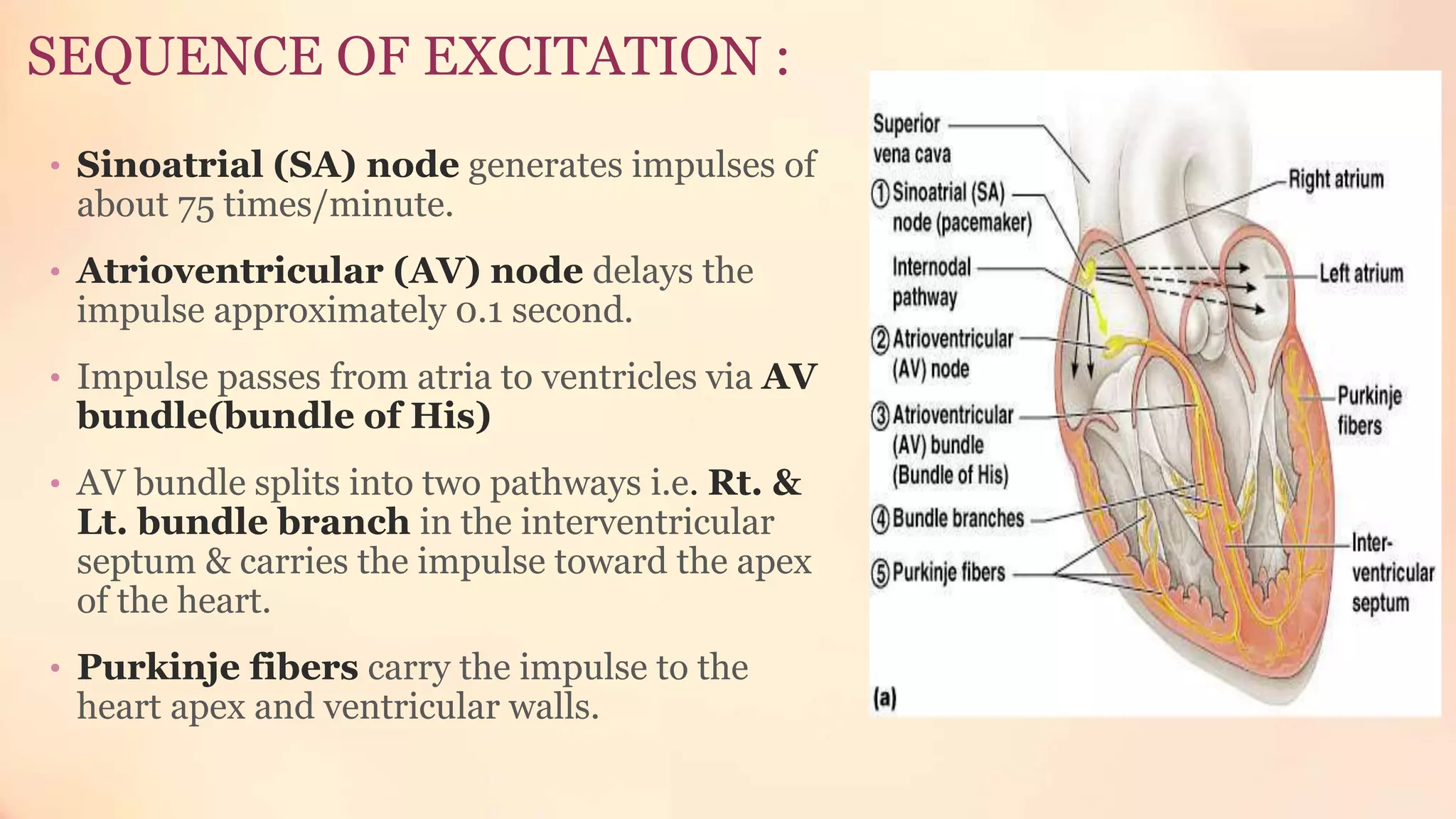 SEQUENCE OF EXCITATION :

• Sinoatrial (SA) node generates impulses of about 75 times/minute.

• Atrioventricular (AV) node delays the impulse approximately 0.1 second.

• Impulse passes from atria to ventricles via AV bundle(bundle of His)

• AV bundle splits into two pathways i.e. Rt. & Lt. bundle branch in the interventricular septum & carries the impulse toward the apex of the heart.

• Purkinje fibers carry the impulse to the heart apex and ventricular walls.

Superior vena cava

① Sinoatrial (SA) node (pacemaker)

Internodal pathway

② Atrioventricular (AV) node

③ Atrioventricular (AV) bundle (Bundle of His)

④ Bundle branches

⑤ Purkinje fibers

Right atrium

Left atrium

Purkinje fibers

Inter-ventricular septum

(a)